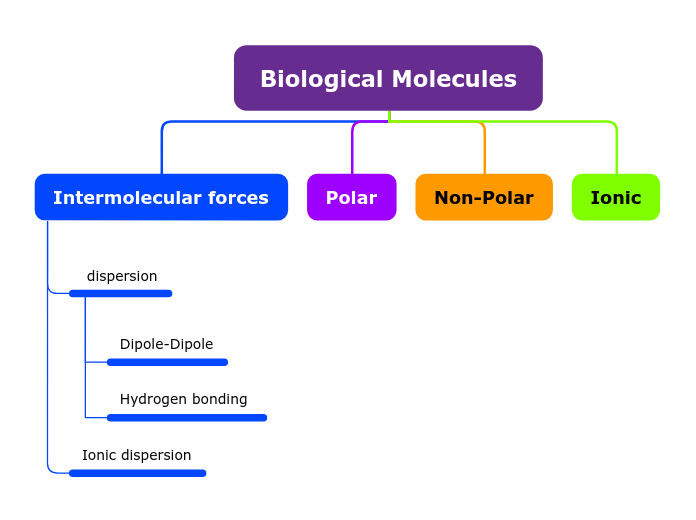 Biological Molecules

Intermolecular forces

Polar

Non-Polar

Ionic

dispersion

Dipole-Dipole

Hydrogen bonding

Ionic dispersion